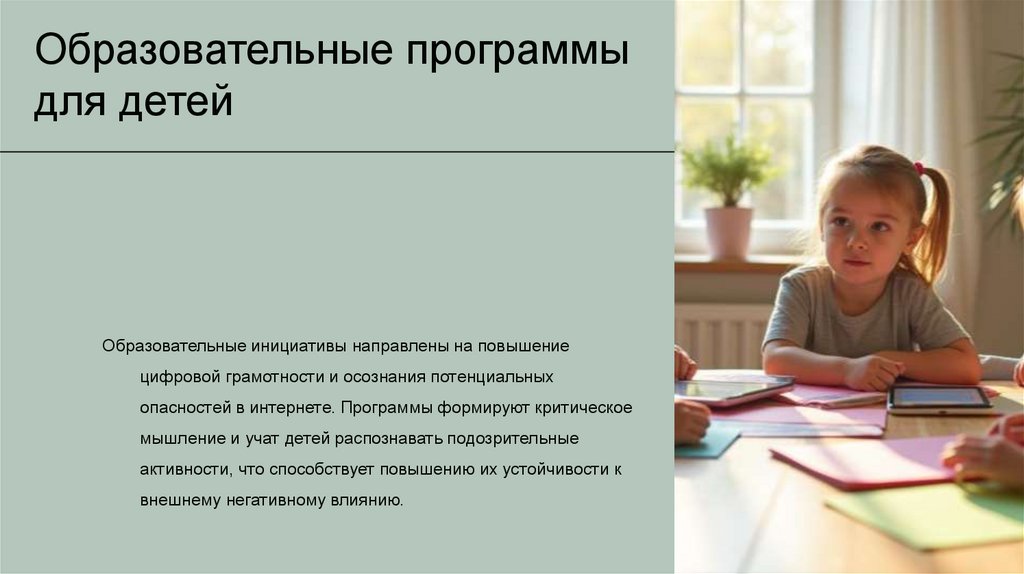 Образовательные программы для детей

Образовательные инициативы направлены на повышение цифровой грамотности и осознания потенциальных опасностей в интернете. Программы формируют критическое мышление и учат детей распознавать подозрительные активности, что способствует повышению их устойчивости к внешнему негативному влиянию.